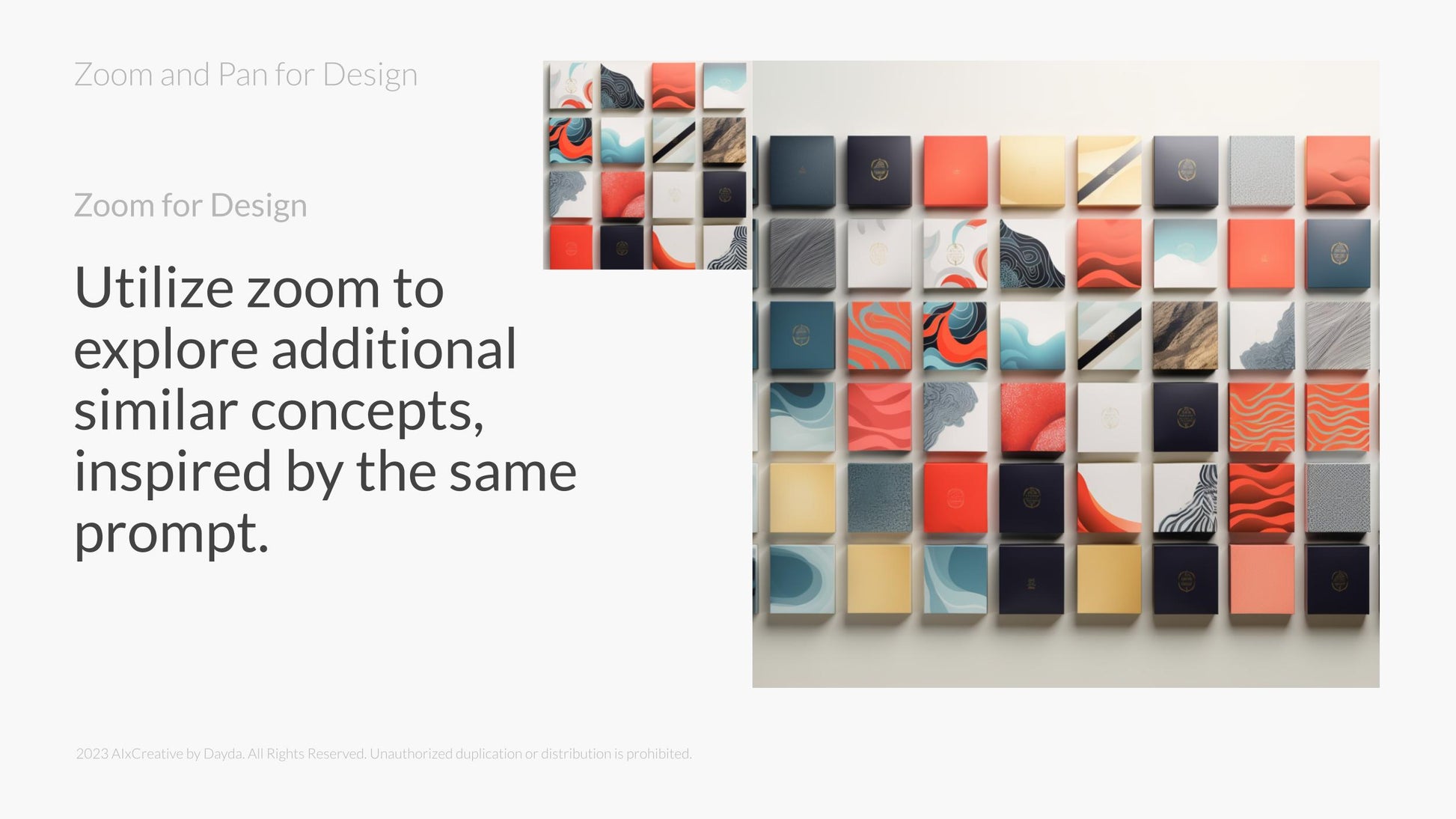 Zoom and Pan for Design

Zoom for Design

Utilize zoom to explore additional similar concepts, inspired by the same prompt.

2023 AIxCreative by Dayda. All Rights Reserved. Unauthorized duplication or distribution is prohibited.